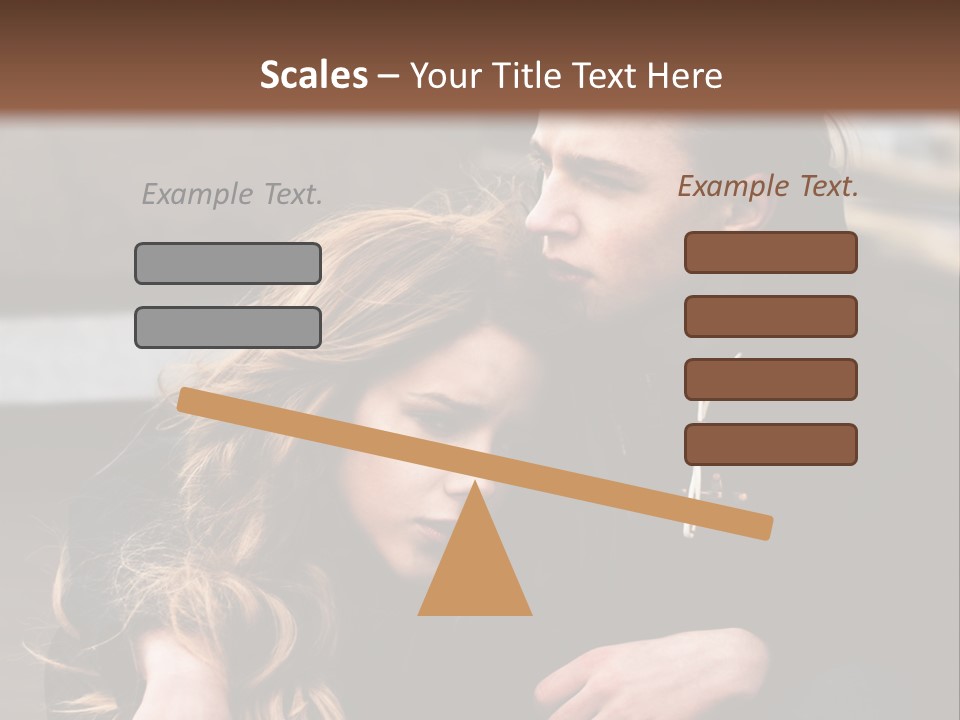 Scales – Your Title Text Here

Example Text.

Example Text.